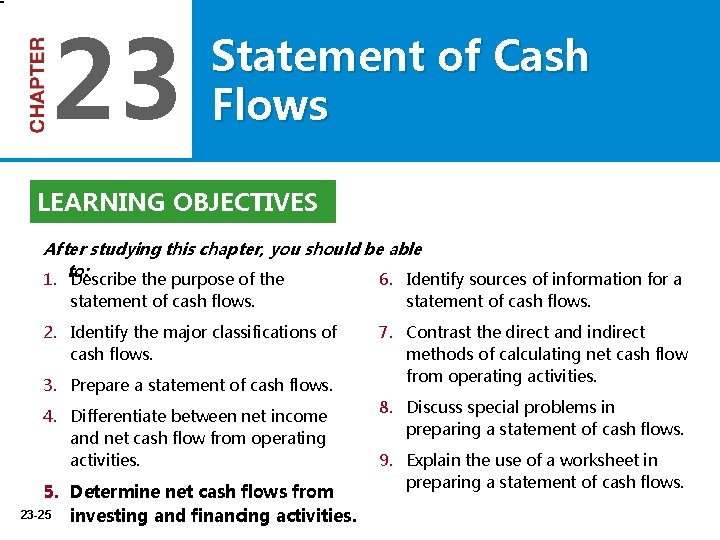 CHAPTER 23

Statement of Cash Flows

LEARNING OBJECTIVES

After studying this chapter, you should be able to:

1. Describe the purpose of the statement of cash flows.

2. Identify the major classifications of cash flows.

3. Prepare a statement of cash flows.

4. Differentiate between net income and net cash flow from operating activities.

5. Determine net cash flows from investing and financing activities.

6. Identify sources of information for a statement of cash flows.

7. Contrast the direct and indirect methods of calculating net cash flow from operating activities.

8. Discuss special problems in preparing a statement of cash flows.

9. Explain the use of a worksheet in preparing a statement of cash flows.

23-25